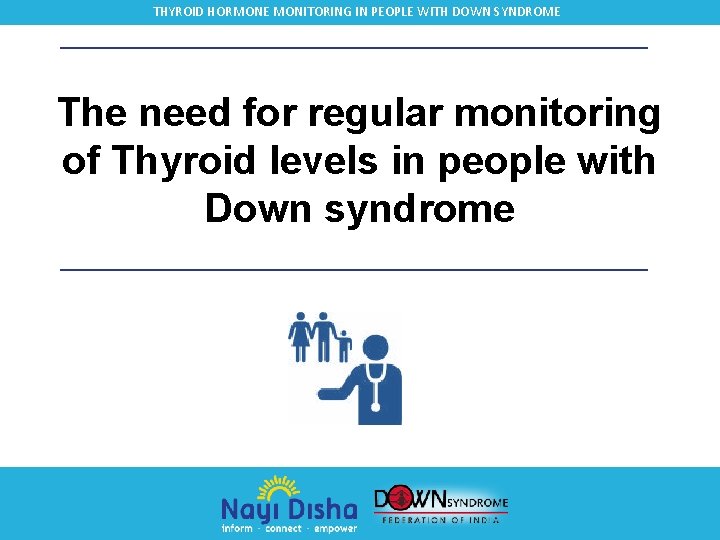 THYROID HORMONE MONITORING IN PEOPLE WITH DOWN SYNDROME

The need for regular monitoring of Thyroid levels in people with Down syndrome

Nayi Disha
inform · connect · empower

DOWN SYNDROME
FEDERATION OF INDIA